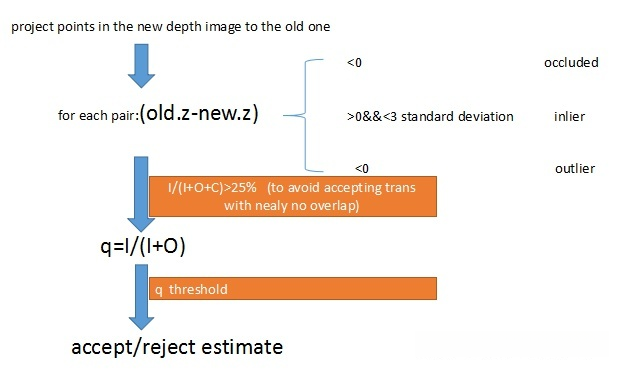 project points in the new depth image to the old one

for each pair:(old.z-new.z)

<0 occluded

>0&&<3 standard deviation inlier

<0 outlier

I/(I+O+C)>25% (to avoid accepting trans with nealy no overlap)

q=I/(I+O)

q threshold

accept/reject estimate